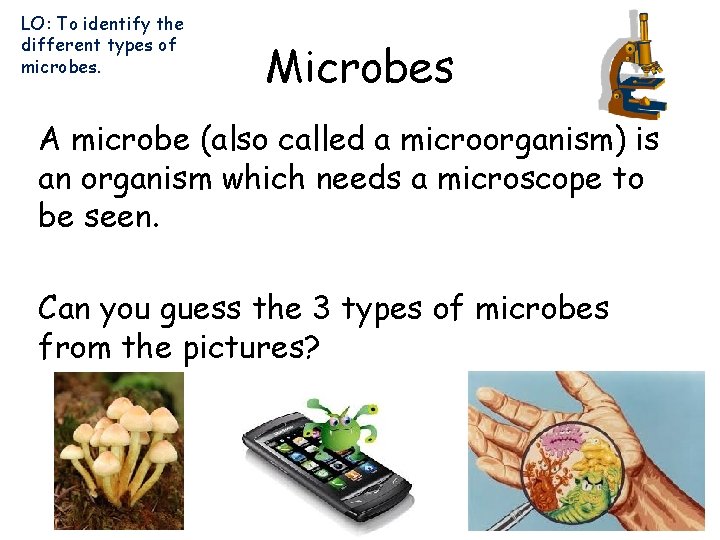 LO: To identify the different types of microbes.

Microbes

A microbe (also called a microorganism) is an organism which needs a microscope to be seen.

Can you guess the 3 types of microbes from the pictures?